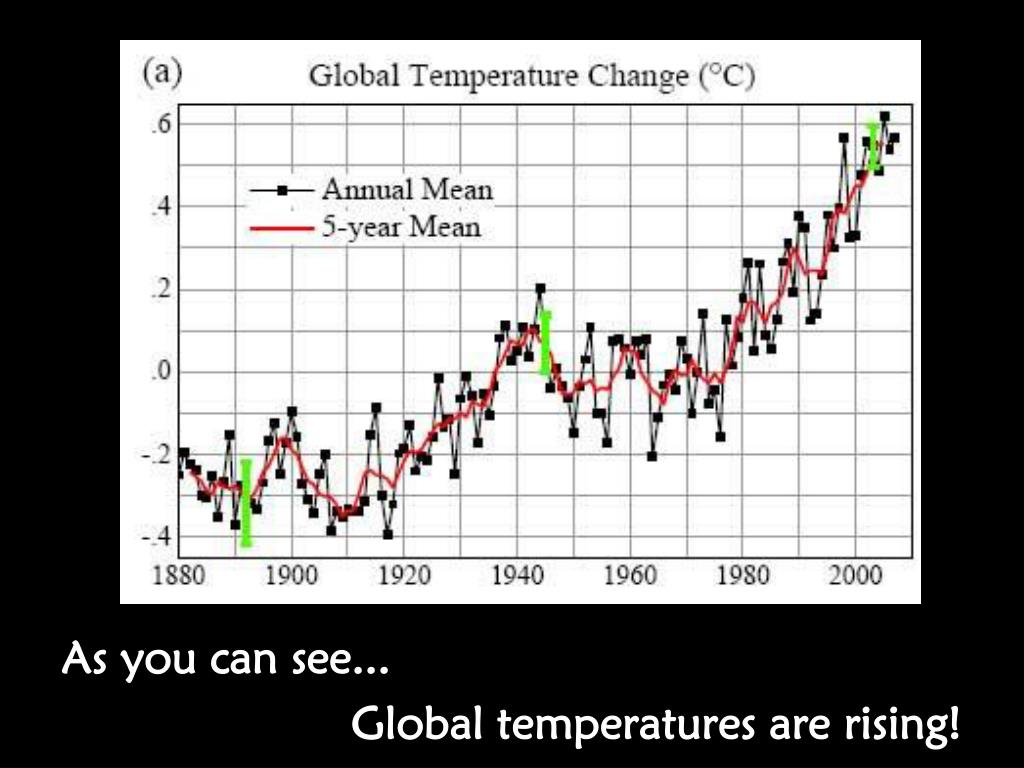 (a)

Global Temperature Change (°C)

Annual Mean
5-year Mean

.6
.4
.2
.0
-.2
-.4

1880 1900 1920 1940 1960 1980 2000

As you can see...

Global temperatures are rising!